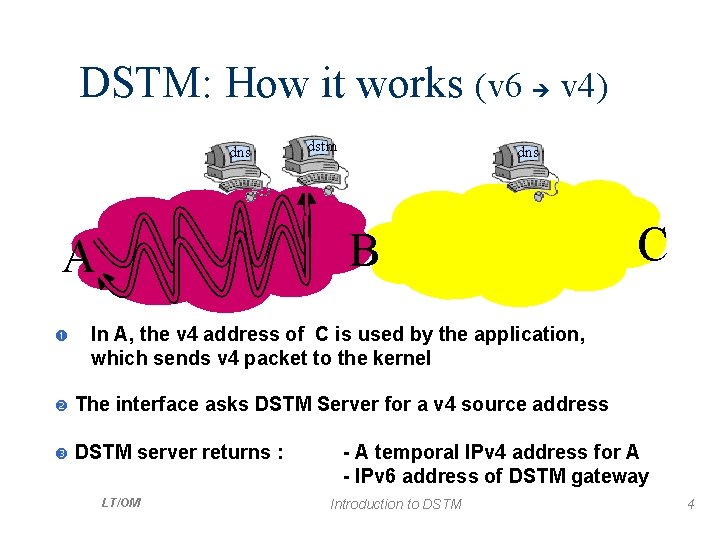 DSTM: How it works (v6 → v4)

dns
dstm
dns

A
B
C

❶ In A, the v4 address of C is used by the application, which sends v4 packet to the kernel

❷ The interface asks DSTM Server for a v4 source address

❸ DSTM server returns : - A temporal IPv4 address for A
- IPv6 address of DSTM gateway

LT/OM
Introduction to DSTM
4